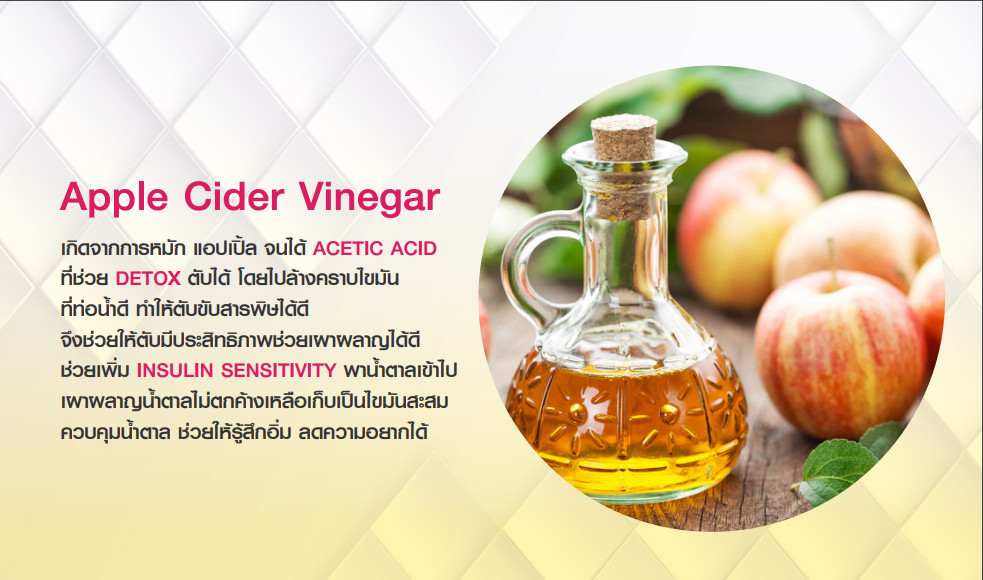 Apple Cider Vinegar

เกิดจากการหมัก แอปเปิ้ล จนได้ ACETIC ACID ที่ช่วย DETOX ตับได้ โดยไปล้างคราบไขมัน ที่ท่อน้ำดี ทำให้ตับขับสารพิษได้ดี จึงช่วยให้ตับมีประสิทธิภาพช่วยเผาผลาญได้ดี ช่วยเพิ่ม INSULIN SENSITIVITY พาน้ำตาลเข้าไป เผาผลาญน้ำตาลไม่ตกค้างเหลือเก็บเป็นไขมันสะสม ควบคุมน้ำตาล ช่วยให้รู้สึกอิ่ม ลดความอยากได้